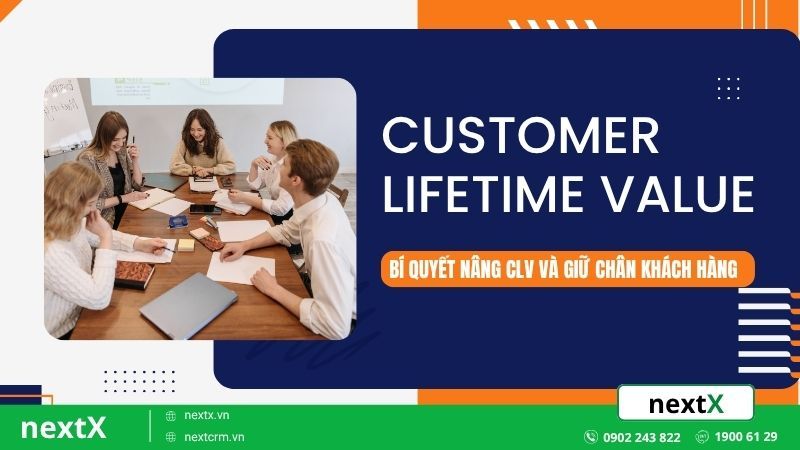 CUSTOMER LIFETIME VALUE

BÍ QUYẾT NÂNG CLV VÀ GIỮ CHÂN KHÁCH HÀNG

nextX

nextX

nextx.vn
nextcrm.vn

0902 243 822 1900 61 29